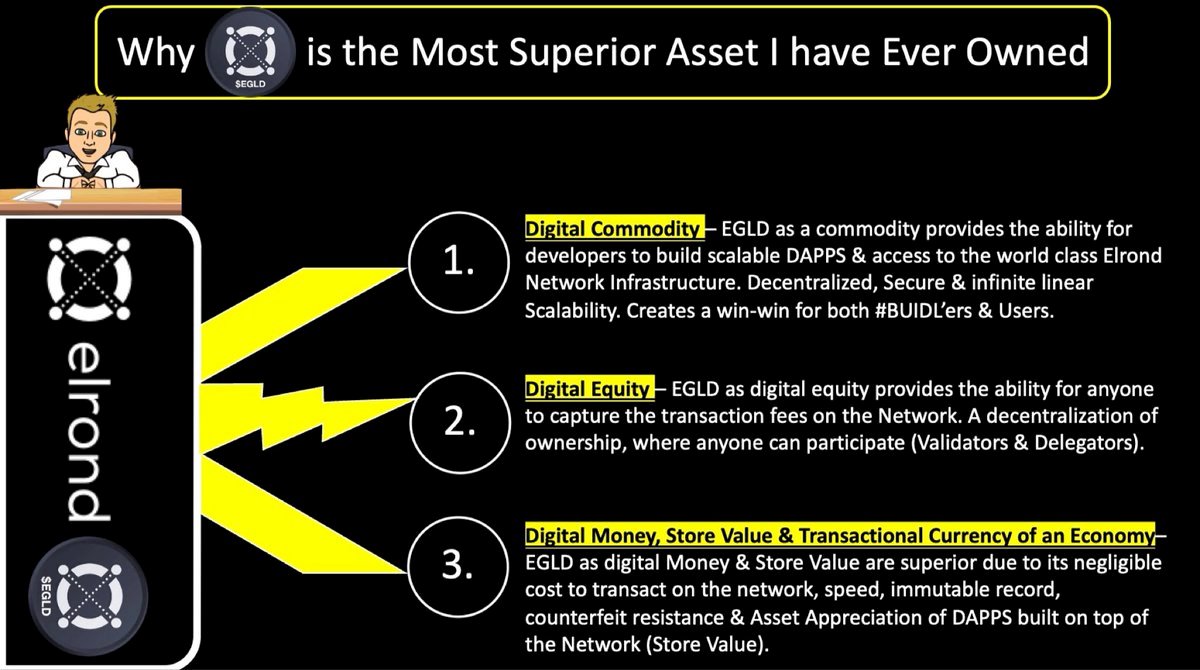 Why $EGLD is the Most Superior Asset I have Ever Owned

elrond

$EGLD

1.

Digital Commodity – EGLD as a commodity provides the ability for developers to build scalable DAPPS & access to the world class Elrond Network Infrastructure. Decentralized, Secure & infinite linear Scalability. Creates a win-win for both #BUIDL'ers & Users.

2.

Digital Equity – EGLD as digital equity provides the ability for anyone to capture the transaction fees on the Network. A decentralization of ownership, where anyone can participate (Validators & Delegators).

3.

Digital Money, Store Value & Transactional Currency of an Economy– EGLD as digital Money & Store Value are superior due to its negligible cost to transact on the network, speed, immutable record, counterfeit resistance & Asset Appreciation of DAPPS built on top of the Network (Store Value).